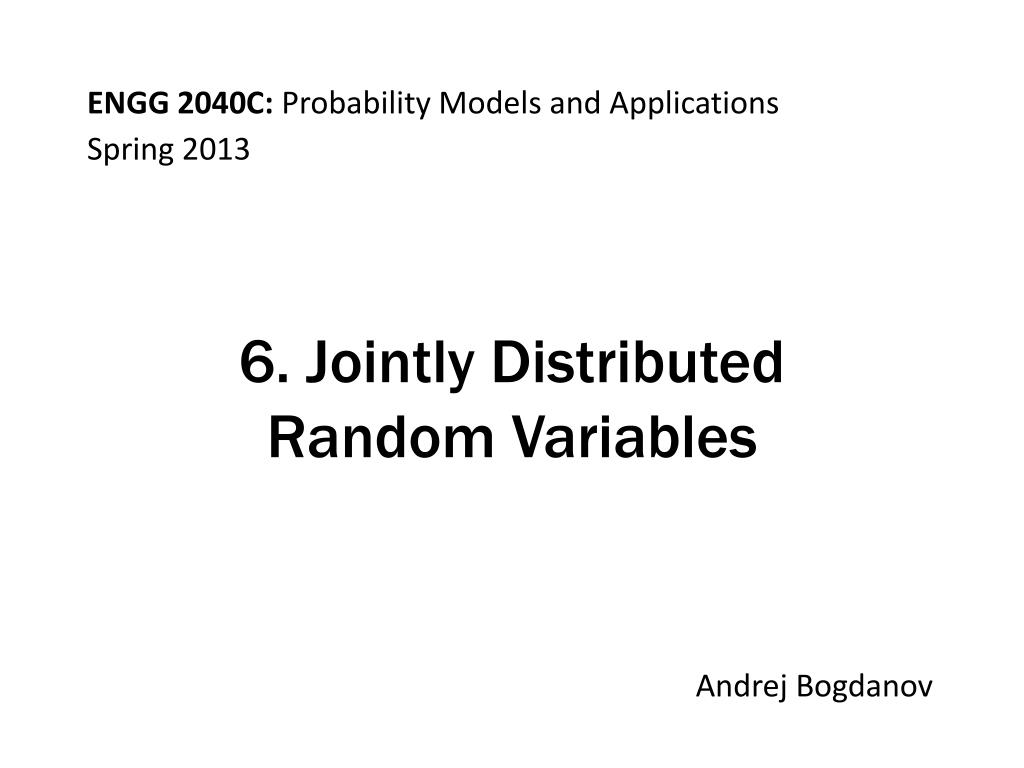 ENGG 2040C: Probability Models and Applications
Spring 2013

6. Jointly Distributed Random Variables

Andrej Bogdanov